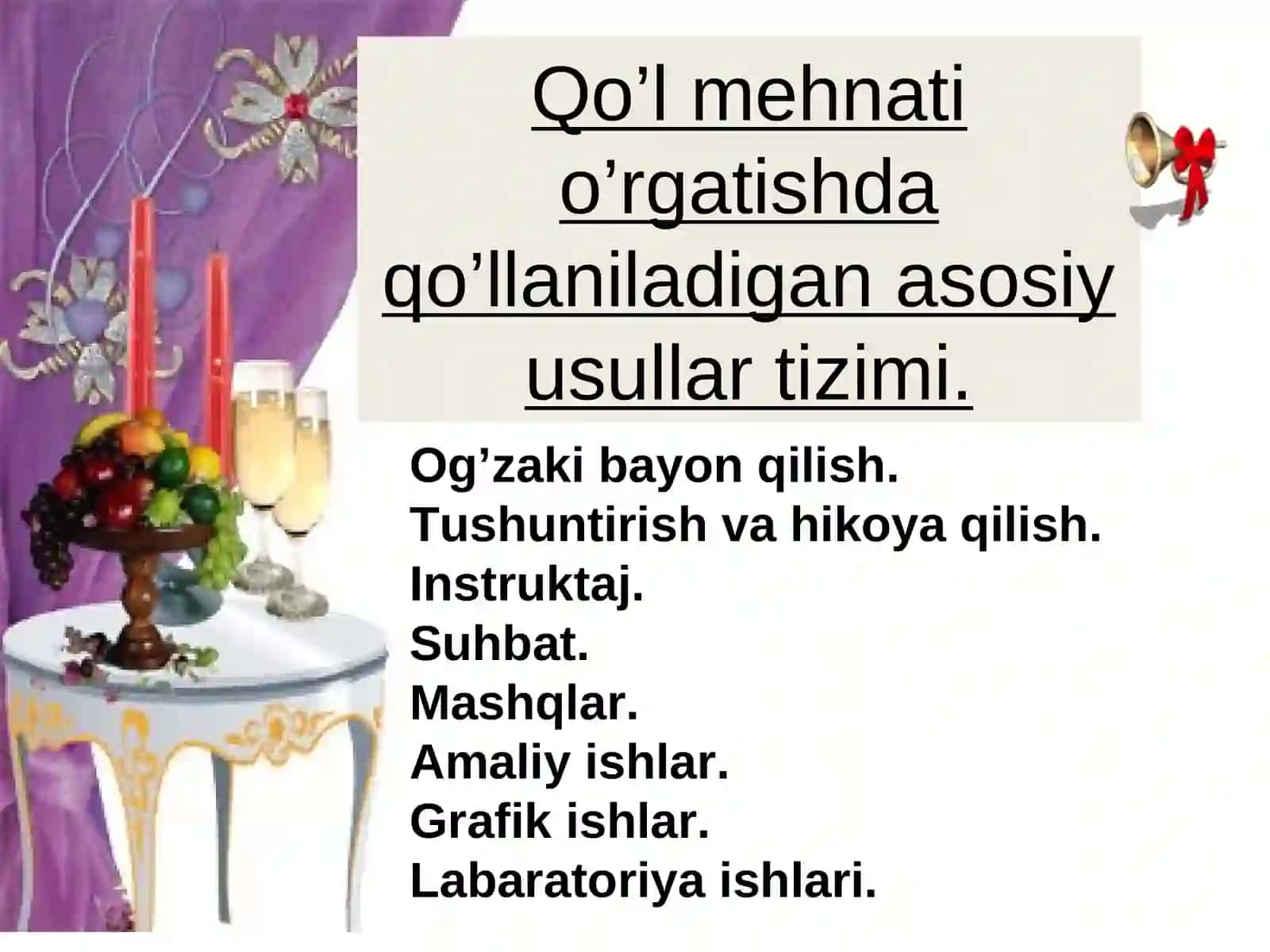 Qo’l mehnati o’rgatishda qo’llaniladigan asosiy usullar tizimi.

Og’zaki bayon qilish.
Tushuntirish va hikoya qilish.
Instruktaj.
Suhbat.
Mashqlar.
Amaliy ishlar.
Grafik ishlar.
Labaratoriya ishlari.